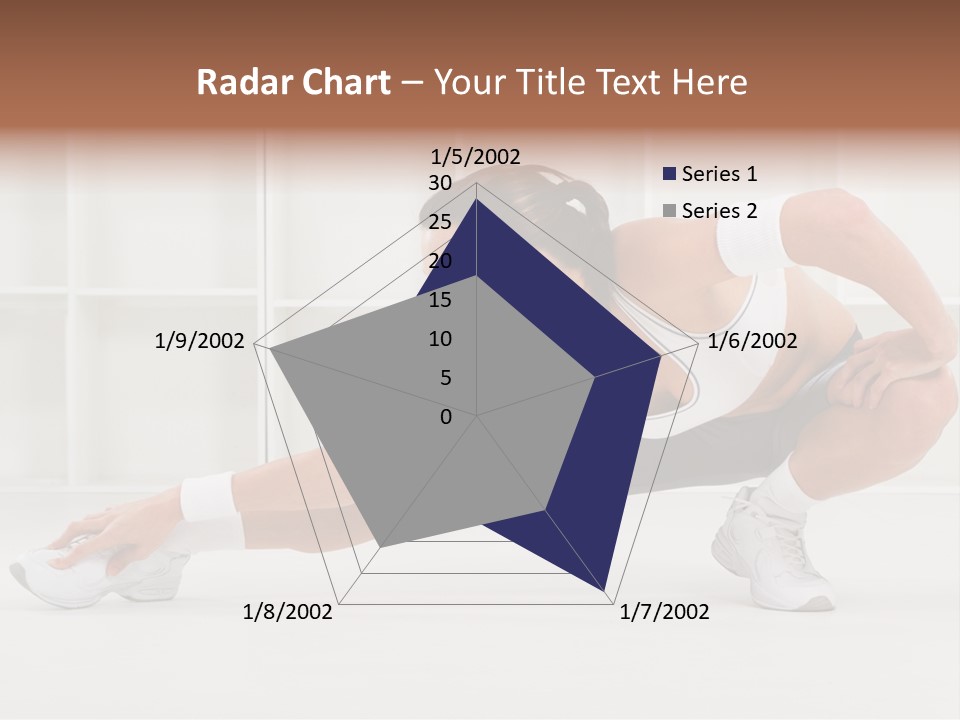 Radar Chart – Your Title Text Here

1/5/2002
30
25
20
15
10
5
0
1/6/2002
1/7/2002
1/8/2002
1/9/2002

Series 1
Series 2